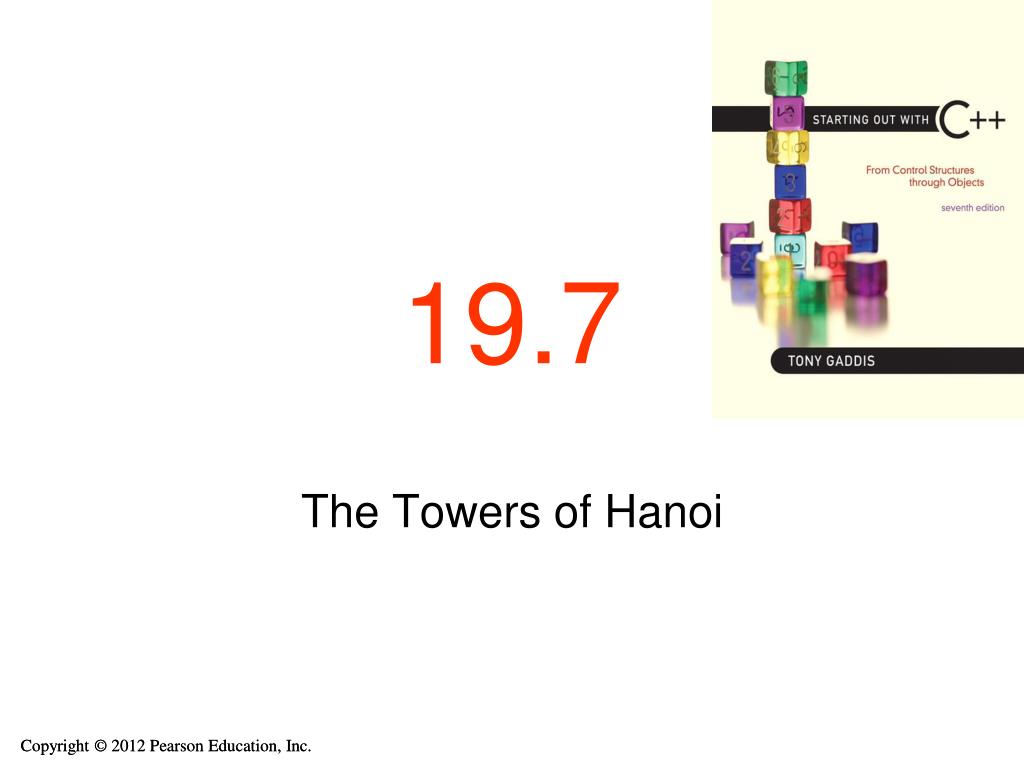 STARTING OUT WITH C++

From Control Structures through Objects

seventh edition

TONY GADDIS

19.7

The Towers of Hanoi

Copyright © 2012 Pearson Education, Inc.